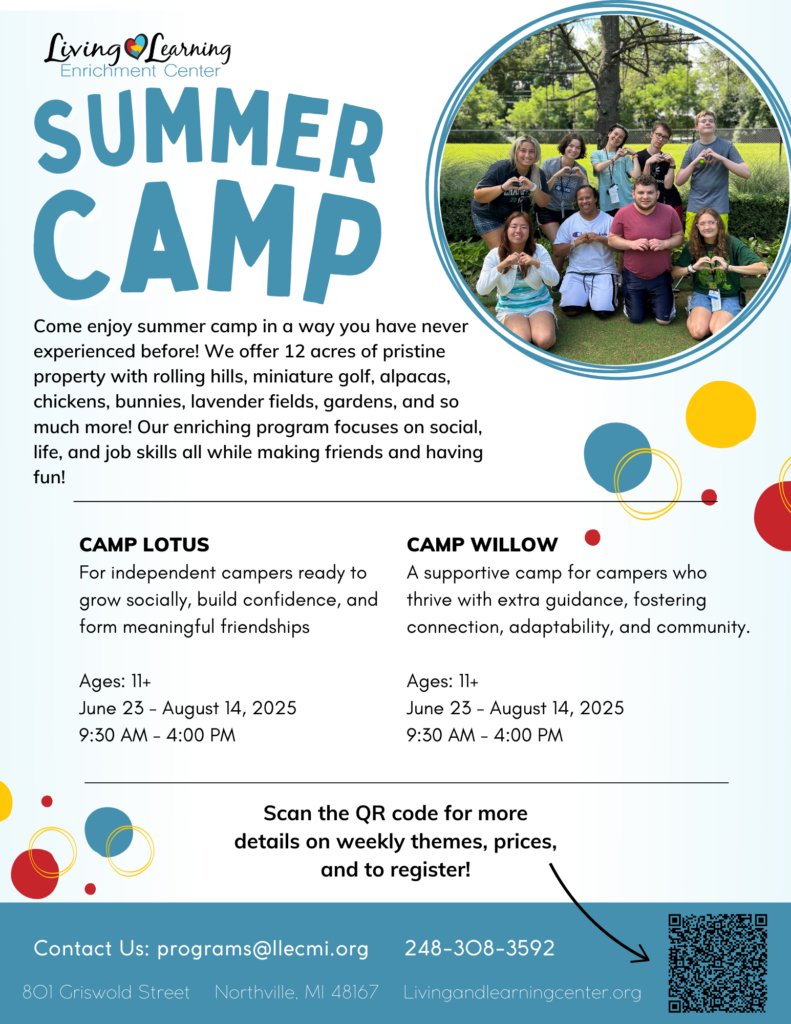 Living Learning
Enrichment Center

SUMMER CAMP

Come enjoy summer camp in a way you have never experienced before! We offer 12 acres of pristine property with rolling hills, miniature golf, alpacas, chickens, bunnies, lavender fields, gardens, and so much more! Our enriching program focuses on social, life, and job skills all while making friends and having fun!

CAMP LOTUS
For independent campers ready to grow socially, build confidence, and form meaningful friendships

Ages: 11+
June 23 - August 14, 2025
9:30 AM - 4:00 PM

CAMP WILLOW
A supportive camp for campers who thrive with extra guidance, fostering connection, adaptability, and community.

Ages: 11+
June 23 - August 14, 2025
9:30 AM - 4:00 PM

Scan the QR code for more details on weekly themes, prices, and to register!

Contact Us: programs@llecmi.org 248-308-3592

801 Griswold Street Northville, MI 48167 Livingandlearningcenter.org